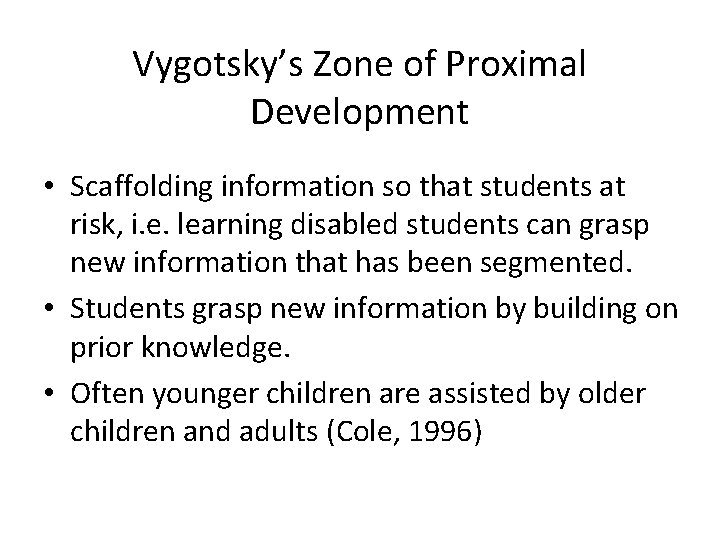 Vygotsky's Zone of Proximal Development

• Scaffolding information so that students at risk, i.e. learning disabled students can grasp new information that has been segmented.
• Students grasp new information by building on prior knowledge.
• Often younger children are assisted by older children and adults (Cole, 1996)